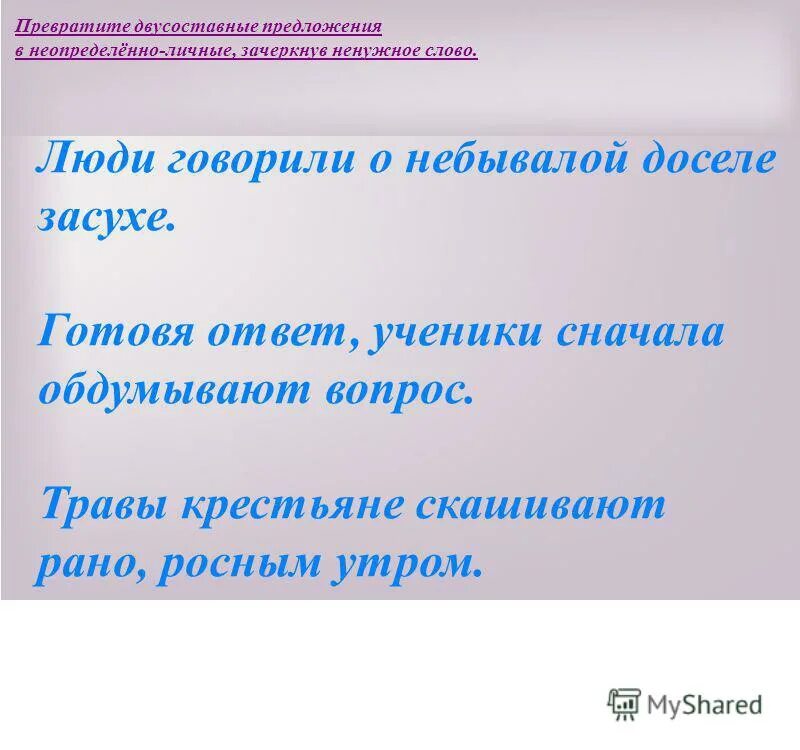 Превратите двусоставные предложения в неопределённо-личные, зачеркнув ненужное слово.

Люди говорили о небывалой доселе засухе.

Готовя ответ, ученики сначала обдумывают вопрос.

Травы крестьяне скашивают рано, росным утром.

MyShared